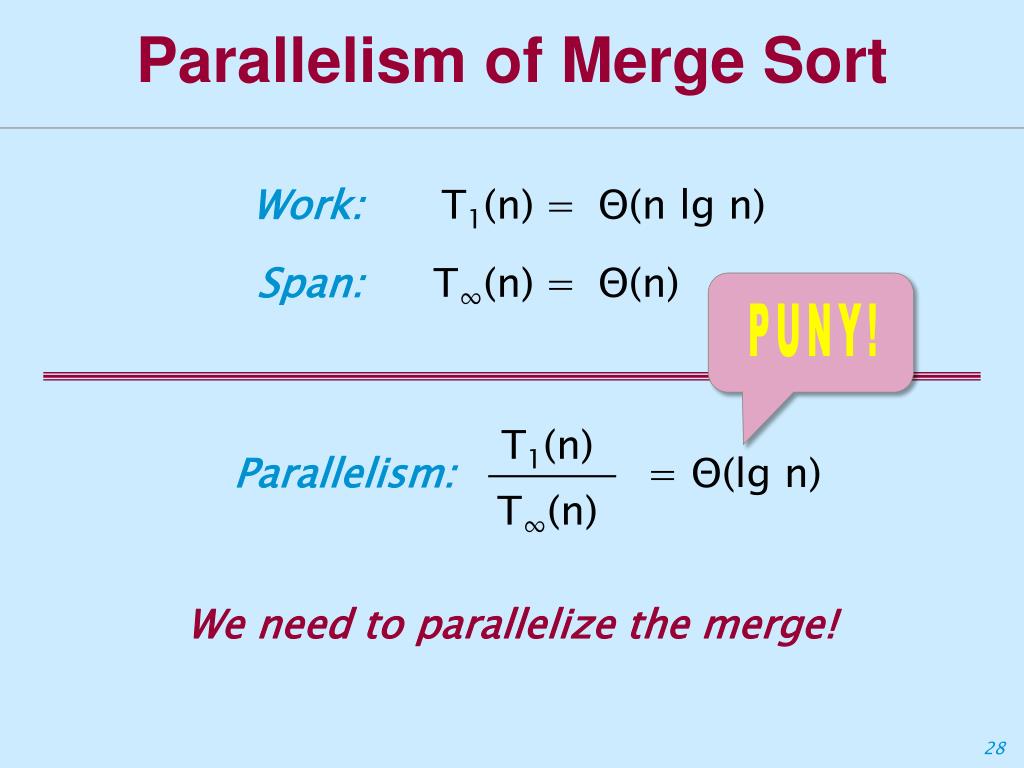 Parallelism of Merge Sort

Work: $T_1(n) = \Theta(n \lg n)$

Span: $T_\infty(n) = \Theta(n)$

PUNY!

Parallelism: $\frac{T_1(n)}{T_\infty(n)} = \Theta(\lg n)$

We need to parallelize the merge!

28